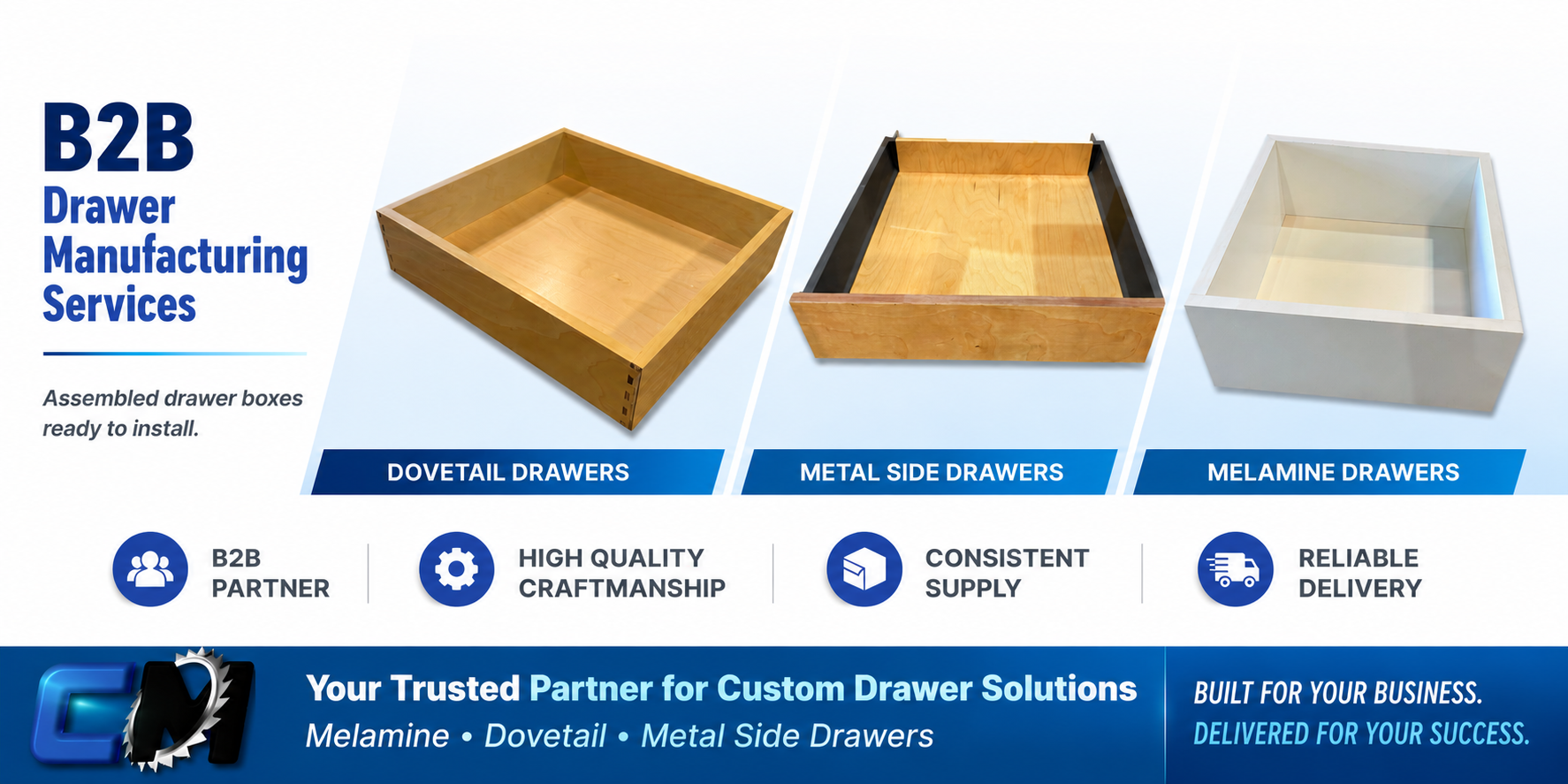 B2B
Drawer Manufacturing Services

Assembled drawer boxes ready to install.

DOVETAIL DRAWERS

METAL SIDE DRAWERS

MELAMINE DRAWERS

B2B PARTNER

HIGH QUALITY CRAFTMANSHIP

CONSISTENT SUPPLY

RELIABLE DELIVERY

CM

Your Trusted Partner for Custom Drawer Solutions
Melamine • Dovetail • Metal Side Drawers

BUILT FOR YOUR BUSINESS.
DELIVERED FOR YOUR SUCCESS.